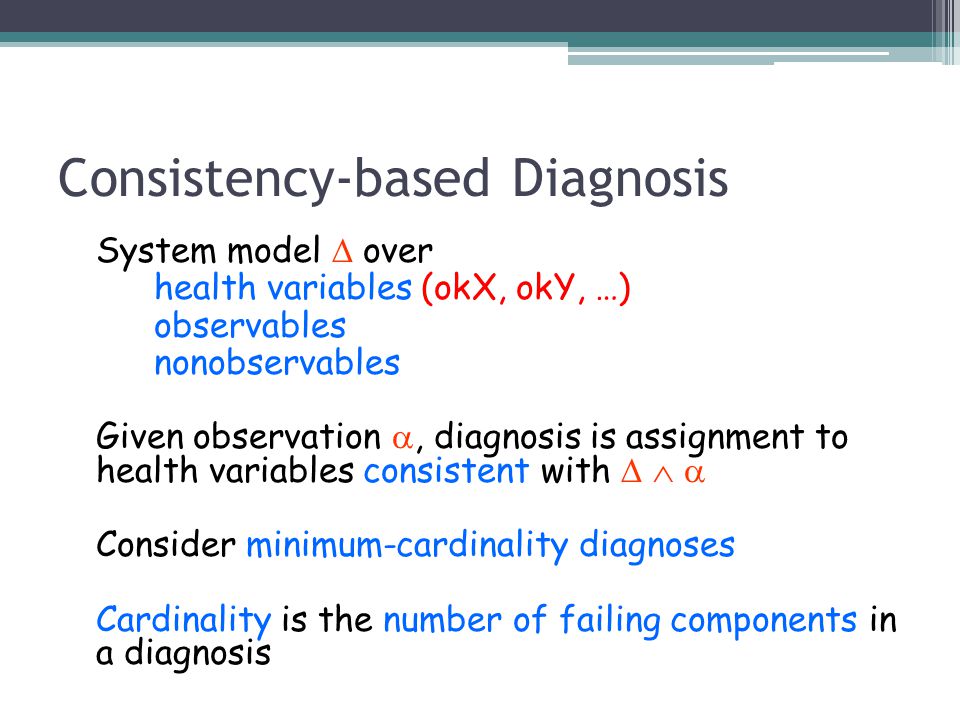 Consistency-based Diagnosis

System model $\Delta$ over
health variables (okX, okY, …)
observables
nonobservables

Given observation $\alpha$, diagnosis is assignment to health variables consistent with $\Delta \wedge \alpha$

Consider minimum-cardinality diagnoses

Cardinality is the number of failing components in a diagnosis